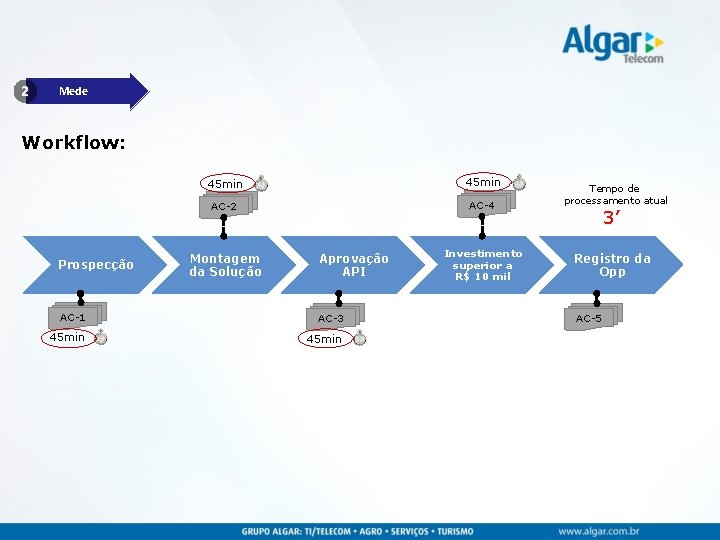 Algar Telecom

2 Mede

Workflow:

45min
AC-2

45min
AC-4

Tempo de processamento atual
3'

Prospecção

Montagem da Solução

Aprovação API

Investimento superior a R$ 10 mil

Registro da Opp

AC-1
45min

AC-3
45min

AC-5

GRUPO ALGAR: TI/TELECOM • AGRO • SERVIÇOS • TURISMO

www.algar.com.br